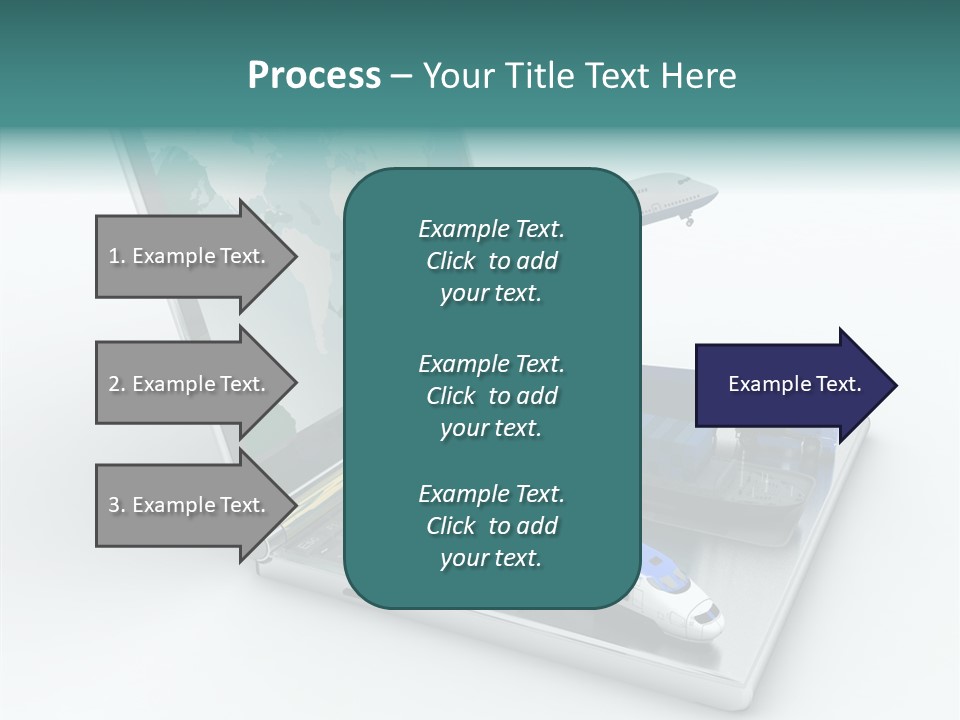 Process – Your Title Text Here

1. Example Text.

2. Example Text.

3. Example Text.

Example Text. Click to add your text.

Example Text. Click to add your text.

Example Text. Click to add your text.

Example Text.